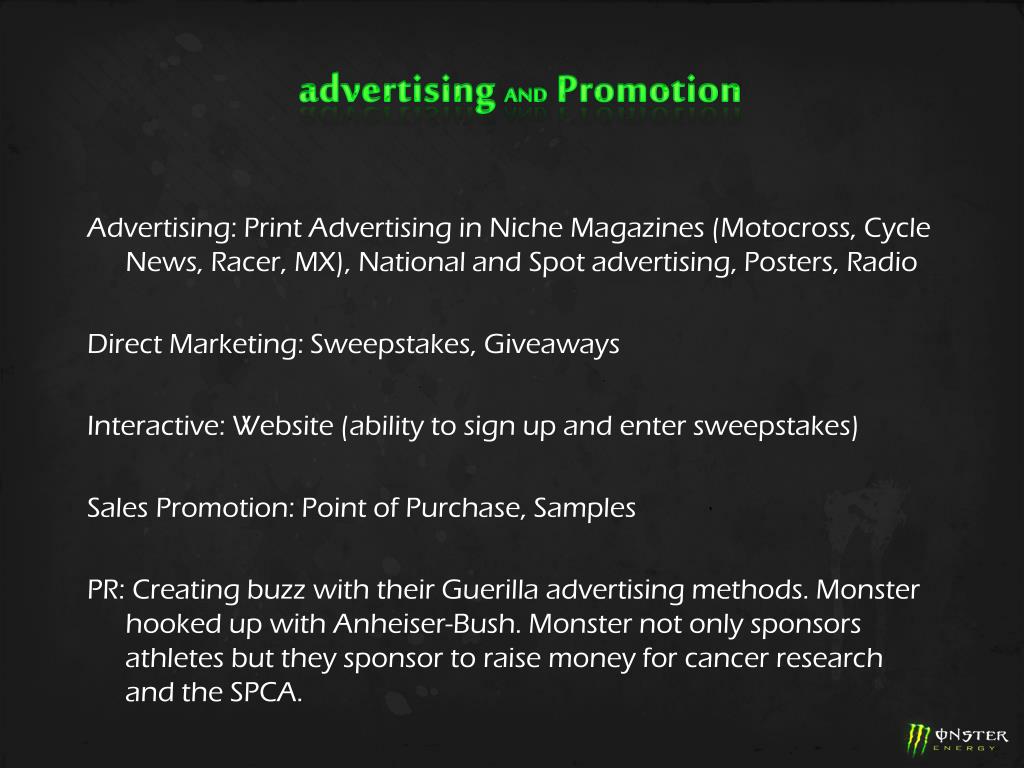 advertising AND Promotion

Advertising: Print Advertising in Niche Magazines (Motocross, Cycle News, Racer, MX), National and Spot advertising, Posters, Radio

Direct Marketing: Sweepstakes, Giveaways

Interactive: Website (ability to sign up and enter sweepstakes)

Sales Promotion: Point of Purchase, Samples

PR: Creating buzz with their Guerilla advertising methods. Monster hooked up with Anheiser-Bush. Monster not only sponsors athletes but they sponsor to raise money for cancer research and the SPCA.

MONSTER ENERGY